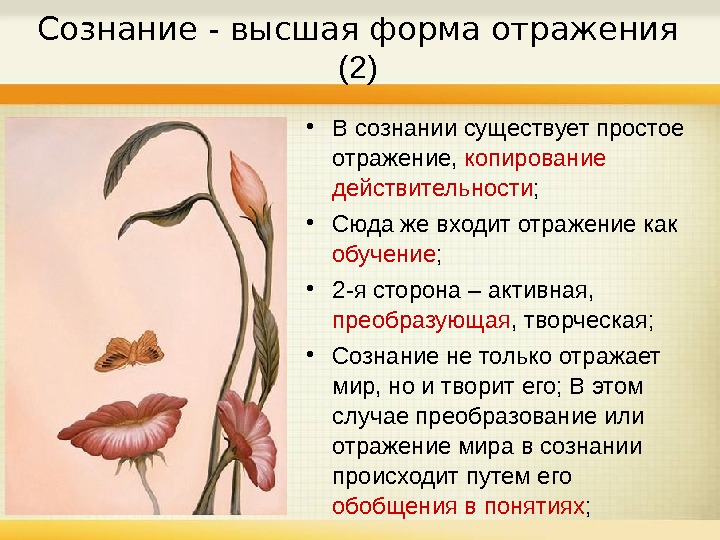 Сознание - высшая форма отражения (2)

• В сознании существует простое отражение, копирование действительности;

• Сюда же входит отражение как обучение;

• 2-я сторона – активная, преобразующая, творческая;

• Сознание не только отражает мир, но и творит его; В этом случае преобразование или отражение мира в сознании происходит путем его обобщения в понятиях;